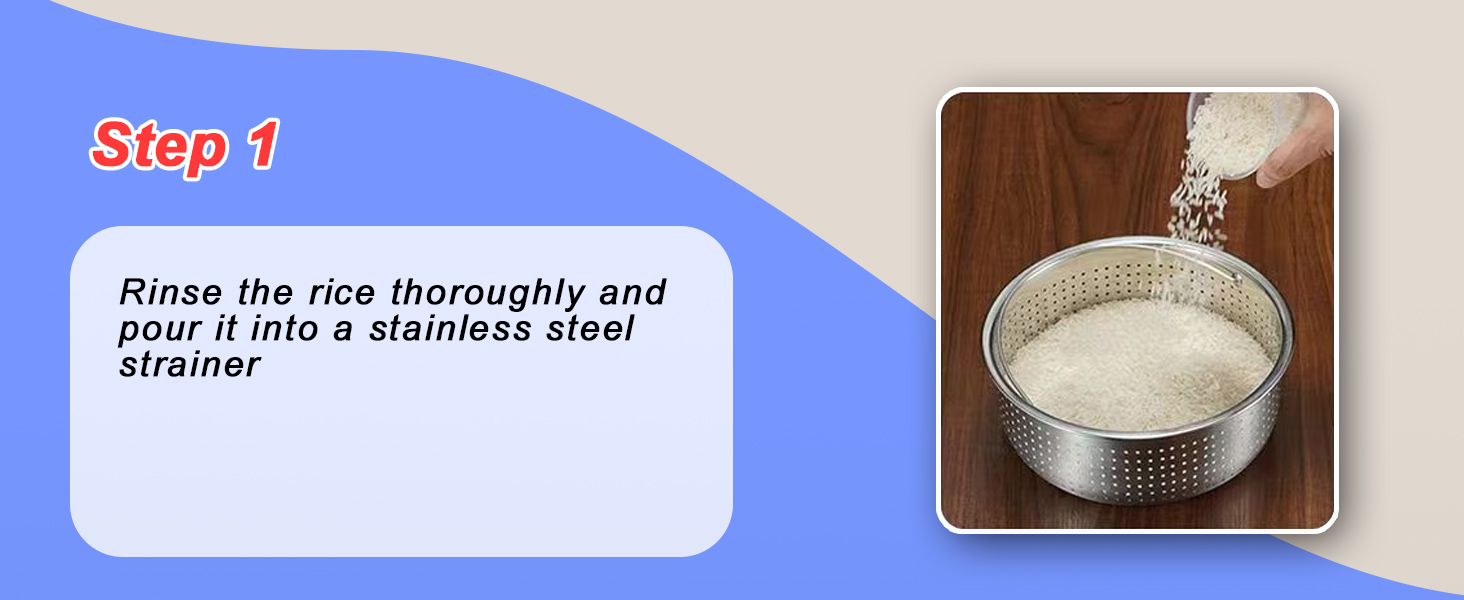 Step 1

Rinse the rice thoroughly and pour it into a stainless steel strainer